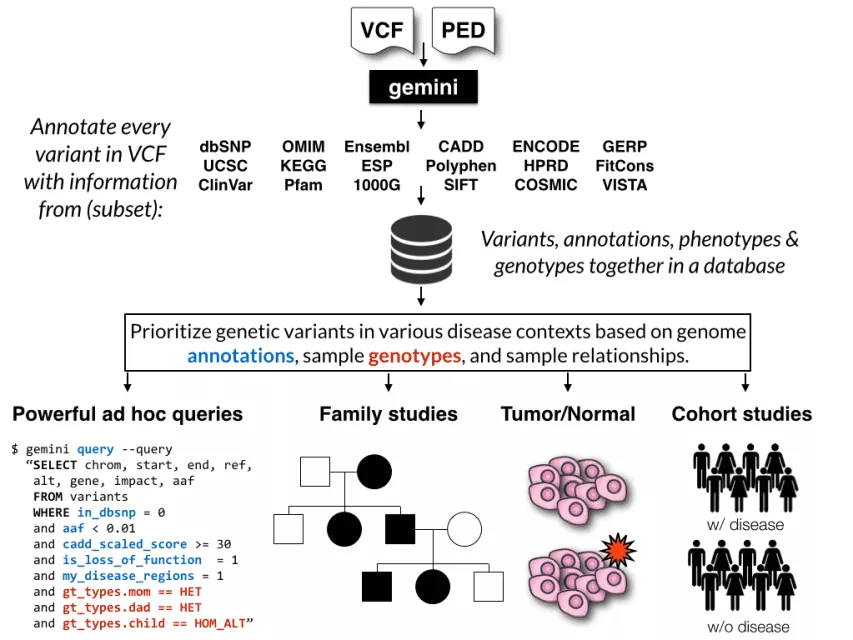 VCF PED

gemini

Annotate every variant in VCF with information from (subset):

dbSNP UCSC ClinVar
OMIM KEGG Pfam
Ensembl ESP 1000G
CADD Polyphen SIFT
ENCODE HPRD COSMIC
GERP FitCons VISTA

Variants, annotations, phenotypes & genotypes together in a database

Prioritize genetic variants in various disease contexts based on genome annotations, sample genotypes, and sample relationships.

Powerful ad hoc queries

$ gemini query --query
"SELECT chrom, start, end, ref,
alt, gene, impact, aaf
FROM variants
WHERE in_dbsnp = 0
and aaf < 0.01
and cadd_scaled_score >= 30
and is_loss_of_function = 1
and my_disease_regions = 1
and gt_types.mom == HET
and gt_types.dad == HET
and gt_types.child == HOM_ALT"

Family studies

Tumor/Normal

Cohort studies

w/ disease

w/o disease